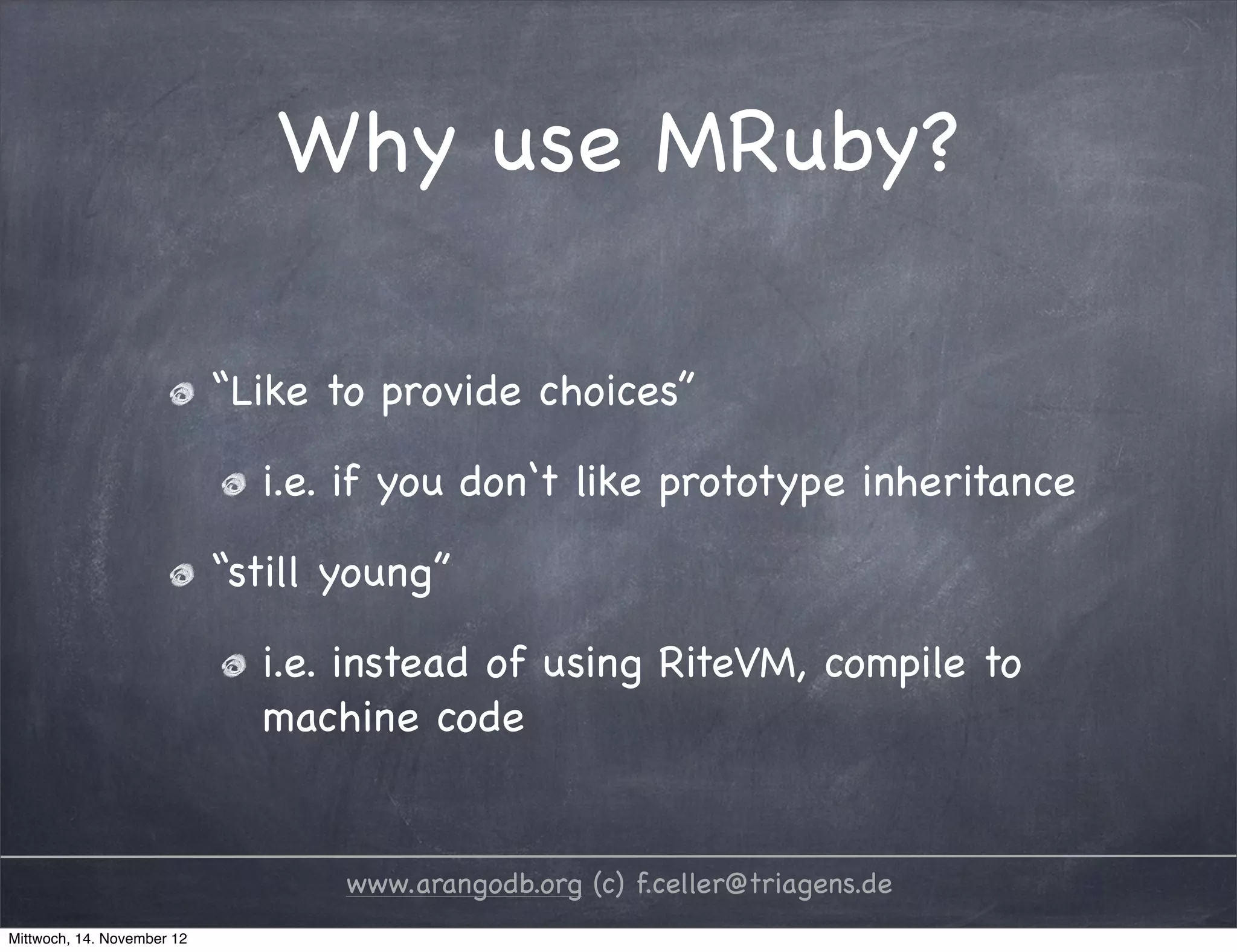 Why use MRuby?

“Like to provide choices”

i.e. if you don‘t like prototype inheritance

“still young”

i.e. instead of using RiteVM, compile to machine code

www.arangodb.org (c) f.celler@triagens.de

Mittwoch, 14. November 12